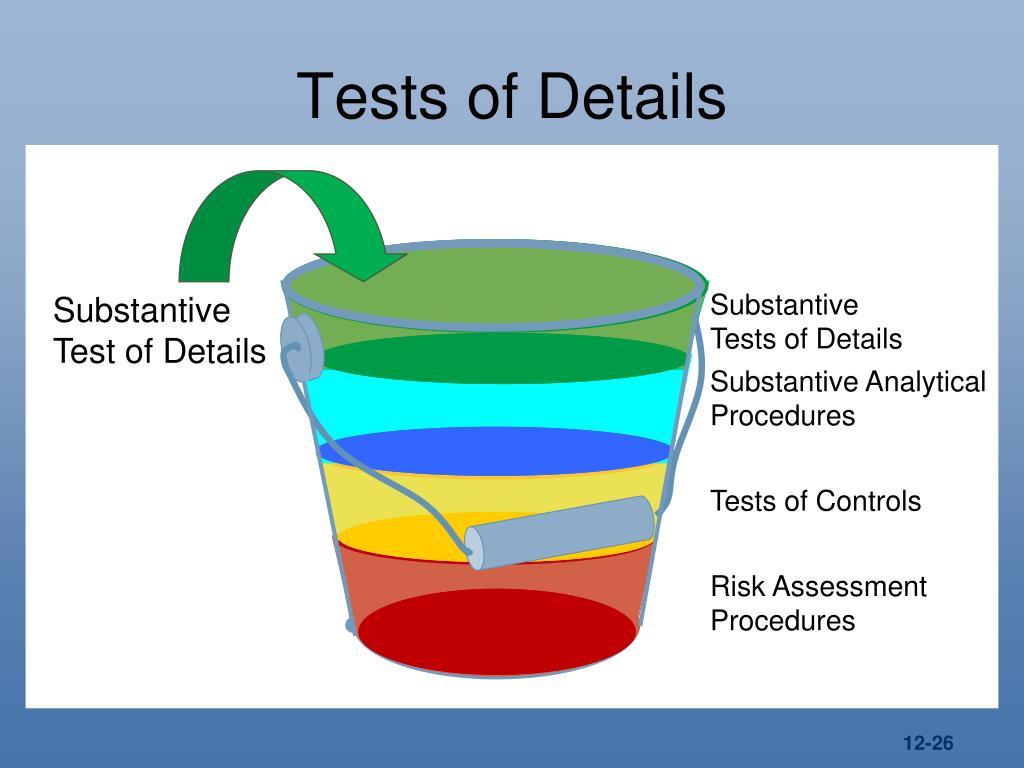 Tests of Details

Substantive
Test of Details

Substantive
Tests of Details

Substantive Analytical
Procedures

Tests of Controls

Risk Assessment
Procedures

12-26